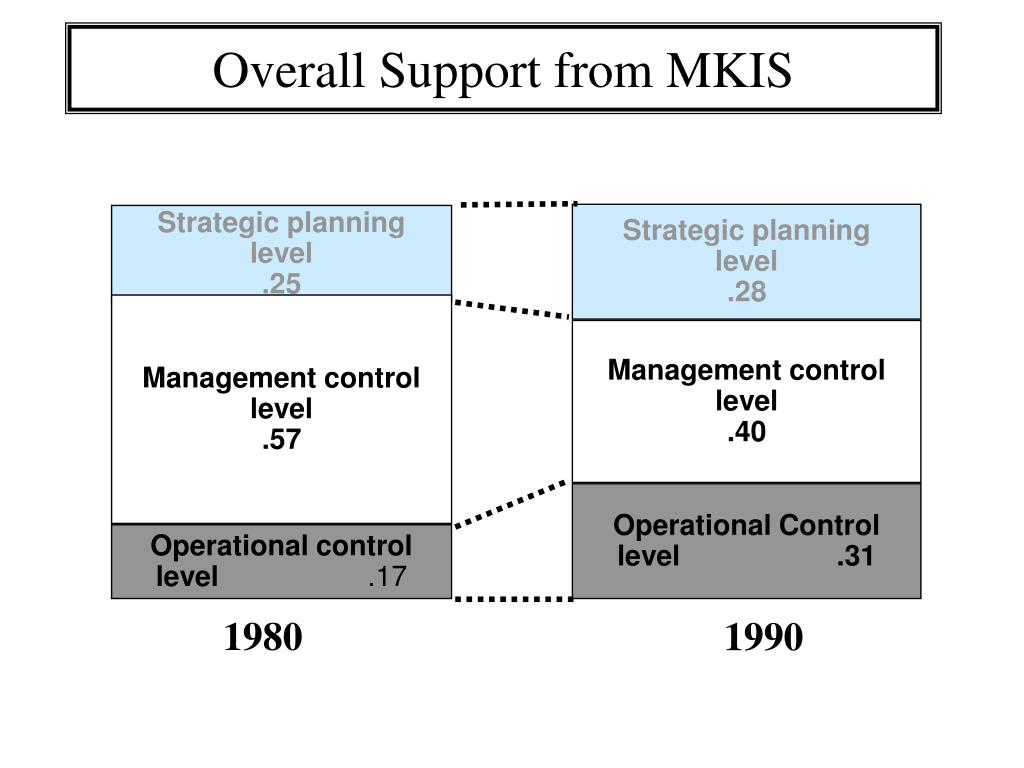 Overall Support from MKIS

Strategic planning level
.25

Management control level
.57

Operational control level .17

1980

Strategic planning level
.28

Management control level
.40

Operational Control level .31

1990